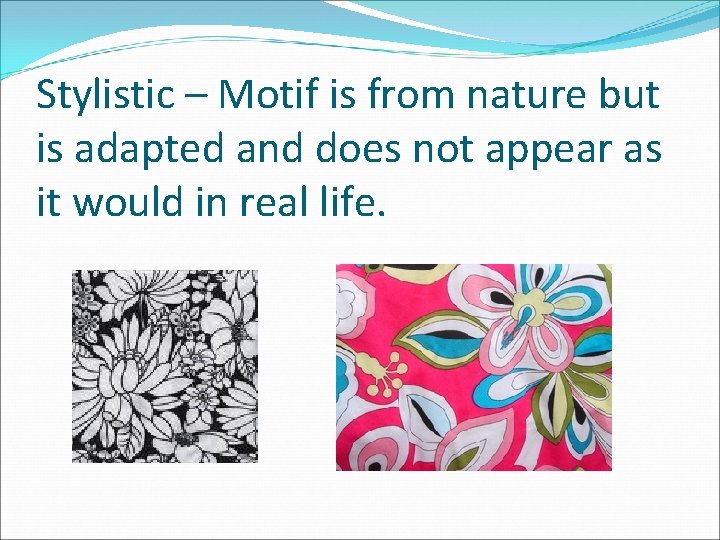 Stylistic – Motif is from nature but is adapted and does not appear as it would in real life.